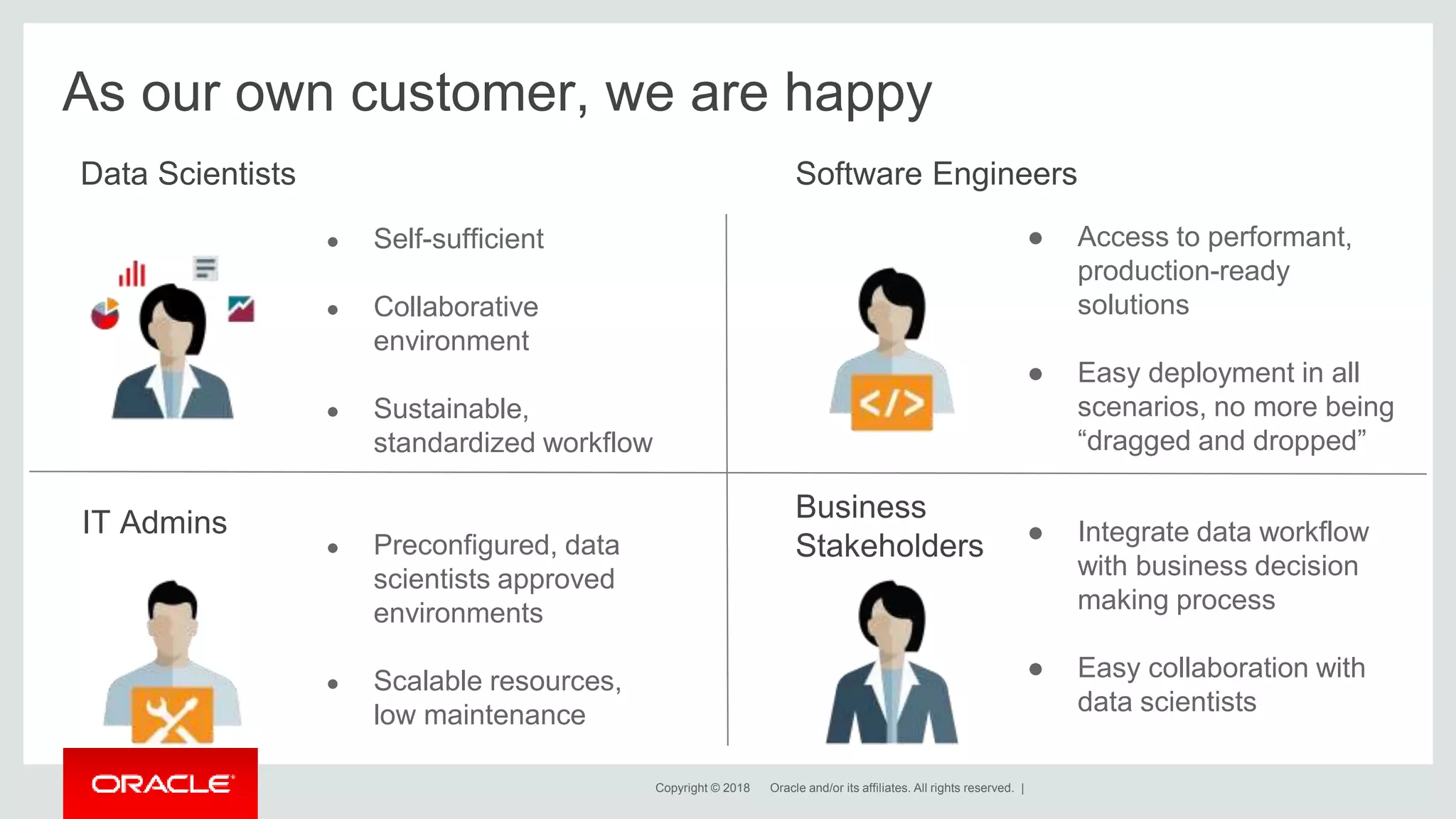 As our own customer, we are happy

Data Scientists

- Self-sufficient
- Collaborative environment
- Sustainable, standardized workflow

Software Engineers

</>

- Access to performant, production-ready solutions
- Easy deployment in all scenarios, no more being “dragged and dropped”

IT Admins

- Preconfigured, data scientists approved environments
- Scalable resources, low maintenance

Business Stakeholders

- Integrate data workflow with business decision making process
- Easy collaboration with data scientists

ORACLE

Copyright © 2018 Oracle and/or its affiliates. All rights reserved. |